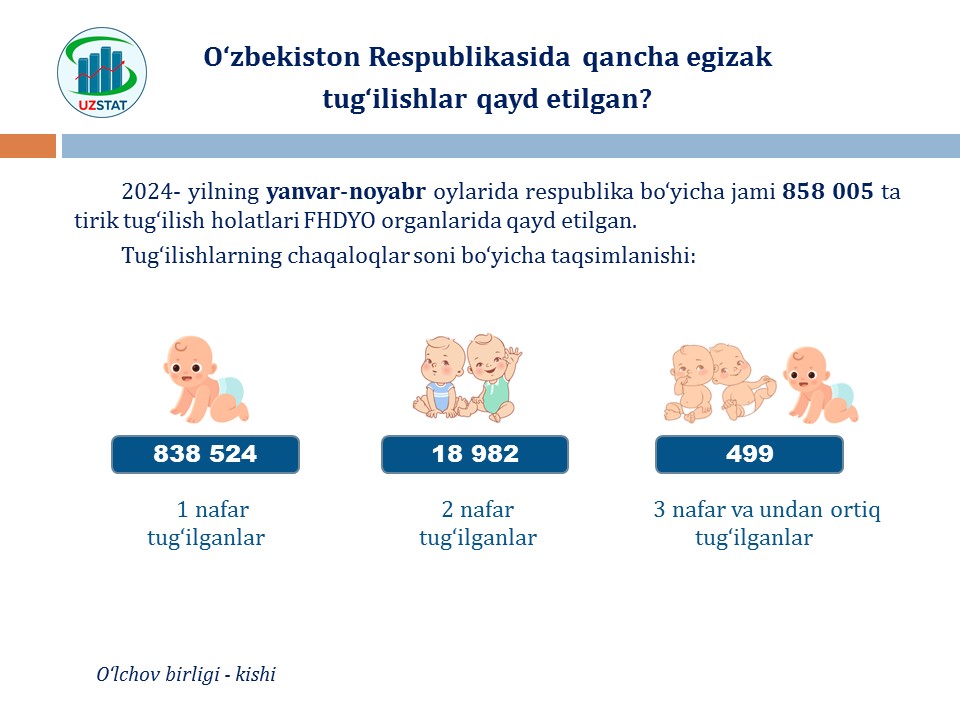 UZSTAT

O‘zbekiston Respublikasida qancha egizak tug‘ilishlar qayd etilgan?

2024- yilning yanvar-noyabr oylarida respublika bo‘yicha jami 858 005 ta tirik tug‘ilish holatlari FHDYO organlarida qayd etilgan.

Tug‘ilishlarning chaqaloqlar soni bo‘yicha taqsimlanishi:

838 524

1 nafar tug‘ilganlar

18 982

2 nafar tug‘ilganlar

499

3 nafar va undan ortiq tug‘ilganlar

O‘lchov birligi - kishi